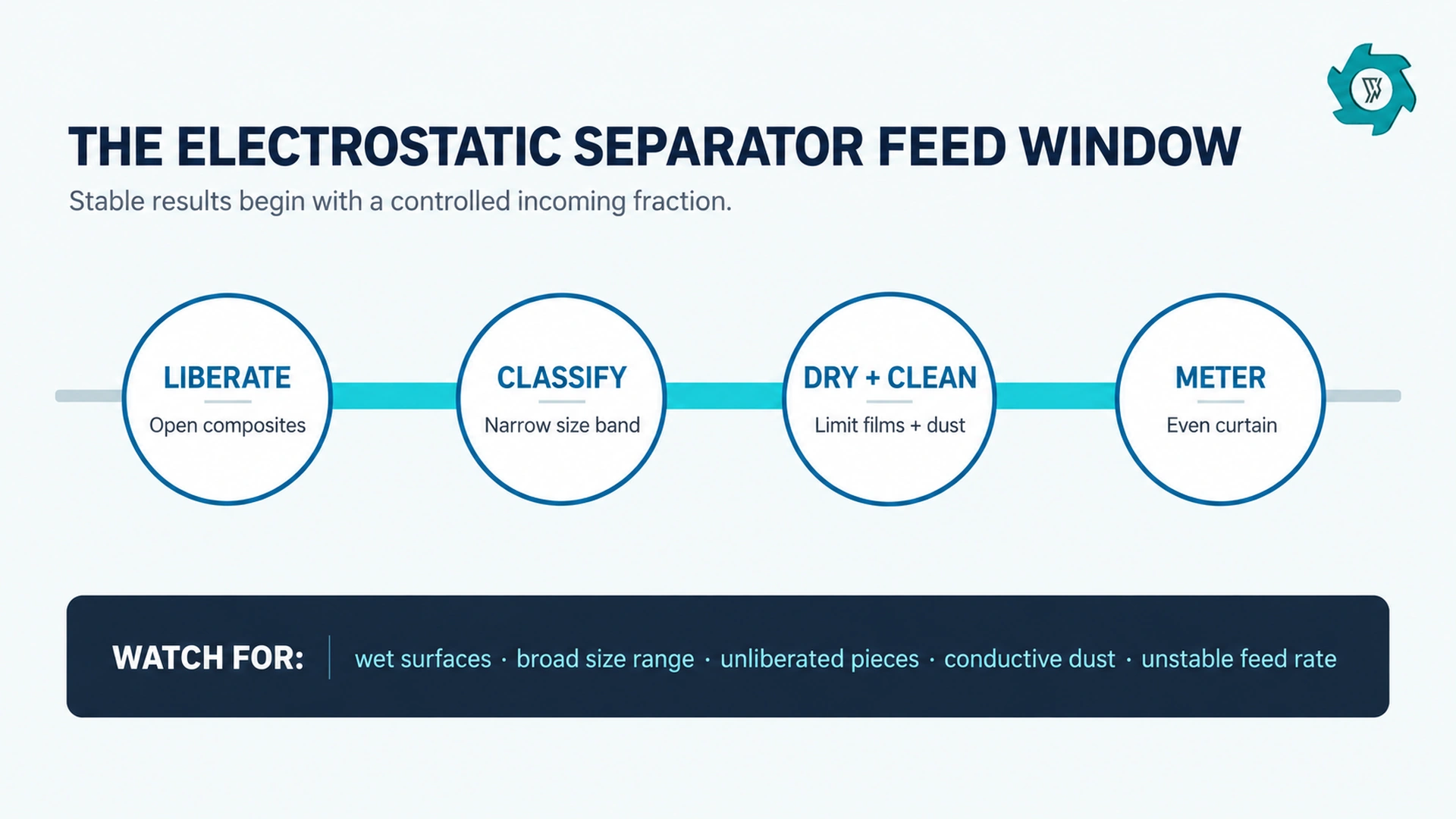 THE ELECTROSTATIC SEPARATOR FEED WINDOW

Stable results begin with a controlled incoming fraction.

LIBERATE
Open composites

CLASSIFY
Narrow size band

DRY + CLEAN
Limit films + dust

METER
Even curtain

WATCH FOR: wet surfaces · broad size range · unliberated pieces · conductive dust · unstable feed rate